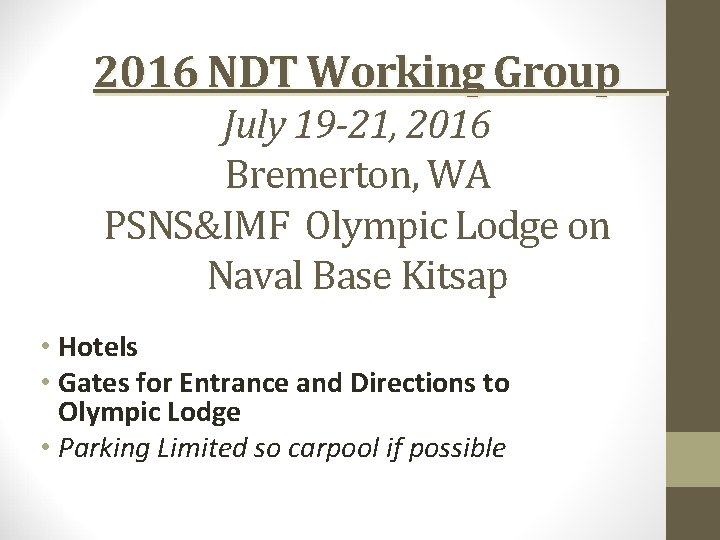 2016 NDT Working Group
July 19-21, 2016
Bremerton, WA
PSNS&IMF Olympic Lodge on Naval Base Kitsap

• Hotels
• Gates for Entrance and Directions to Olympic Lodge
• Parking Limited so carpool if possible